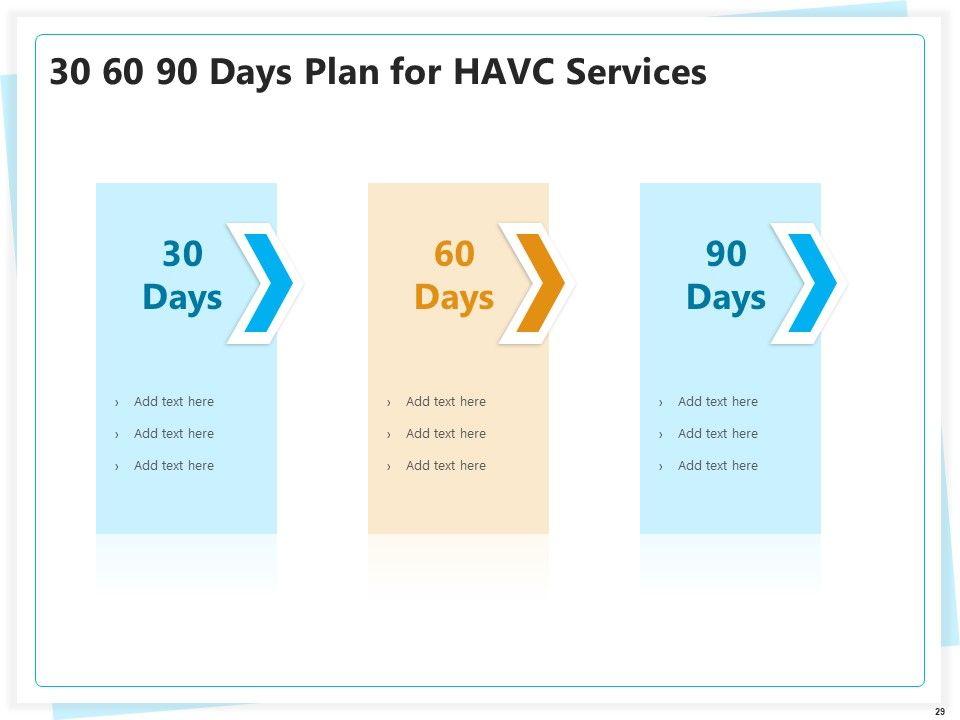 30 60 90 Days Plan for HAVC Services

30 Days

› Add text here
› Add text here
› Add text here

60 Days

› Add text here
› Add text here
› Add text here

90 Days

› Add text here
› Add text here
› Add text here

29